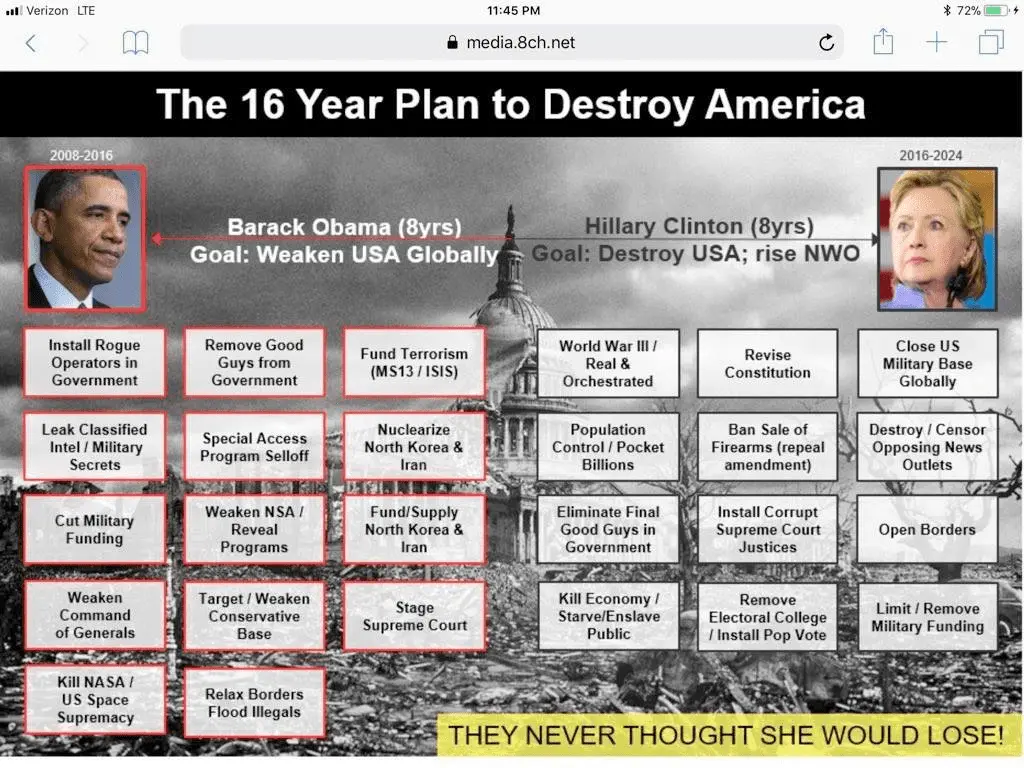 Verizon LTE 11:45 PM 72%

media.8ch.net

The 16 Year Plan to Destroy America

2008-2016

Barack Obama (8yrs)
Goal: Weaken USA Globally

2016-2024

Hillary Clinton (8yrs)
Goal: Destroy USA; rise NWO

Install Rogue Operators in Government

Remove Good Guys from Government

Fund Terrorism (MS13 / ISIS)

Leak Classified Intel / Military Secrets

Special Access Program Selloff

Nuclearize North Korea & Iran

Cut Military Funding

Weaken NSA / Reveal Programs

Fund/Supply North Korea & Iran

Weaken Command of Generals

Target / Weaken Conservative Base

Stage Supreme Court

Kill NASA / US Space Supremacy

Relax Borders Flood Illegals

World War III / Real & Orchestrated

Revise Constitution

Close US Military Base Globally

Population Control / Pocket Billions

Ban Sale of Firearms (repeal amendment)

Destroy / Censor Opposing News Outlets

Eliminate Final Good Guys in Government

Install Corrupt Supreme Court Justices

Open Borders

Kill Economy / Starve/Enslave Public

Remove Electoral College / Install Pop Vote

Limit / Remove Military Funding

THEY NEVER THOUGHT SHE WOULD LOSE!